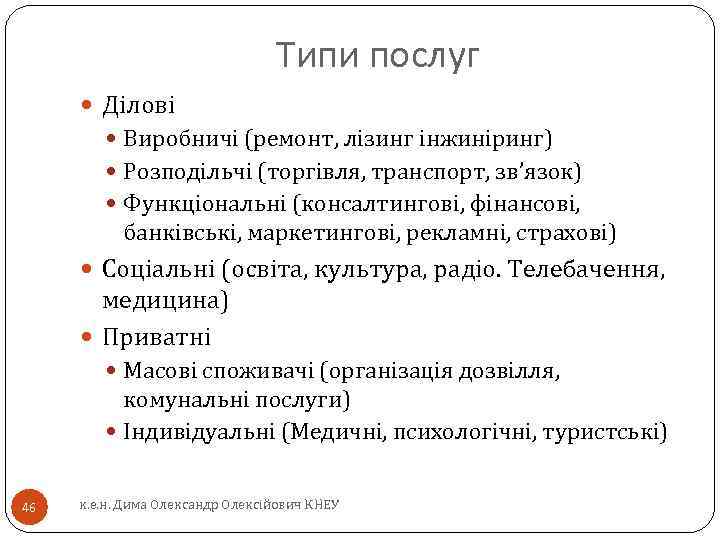 Типи послуг

Ділові

Виробничі (ремонт, лізинг інжиніринг)

Розподільчі (торгівля, транспорт, зв'язок)

Функціональні (консалтингові, фінансові, банківські, маркетингові, рекламні, страхові)

Соціальні (освіта, культура, радіо. Телебачення, медицина)

Приватні

Масові споживачі (організація дозвілля, комунальні послуги)

Індивідуальні (Медичні, психологічні, туристські)

46

к.е.н. Дима Олександр Олексійович КНЕУ